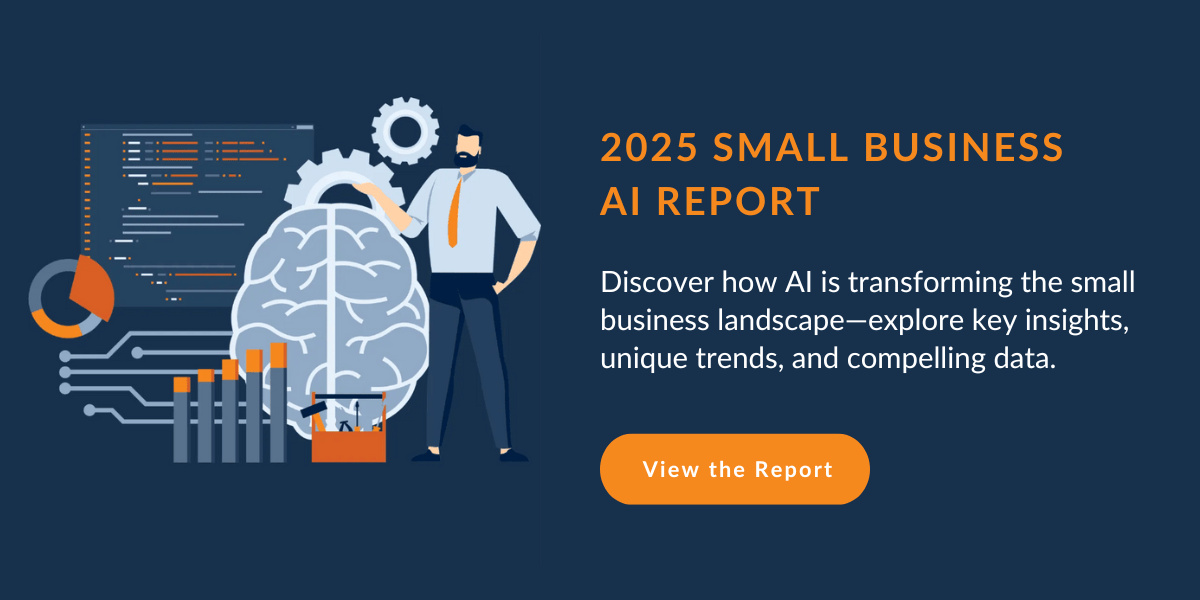 2025 SMALL BUSINESS AI REPORT

Discover how AI is transforming the small business landscape—explore key insights, unique trends, and compelling data.

View the Report